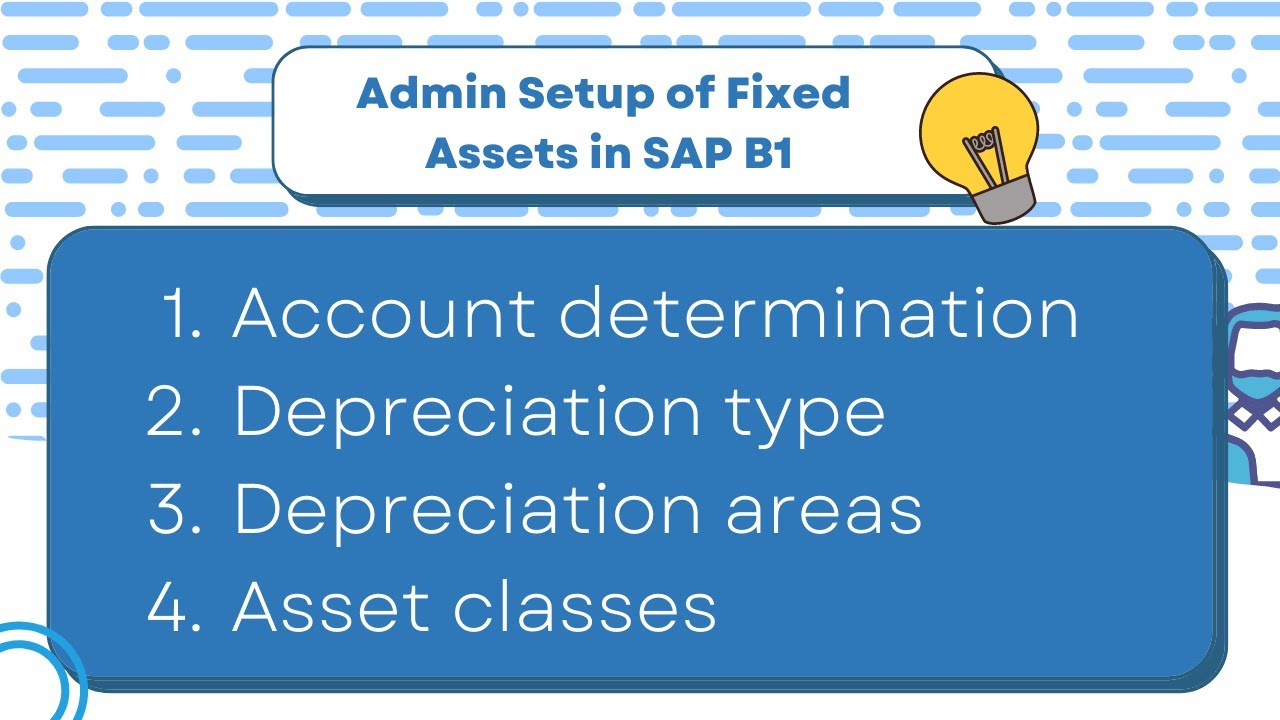 Admin Setup of Fixed Assets in SAP B1

1. Account determination
2. Depreciation type
3. Depreciation areas
4. Asset classes